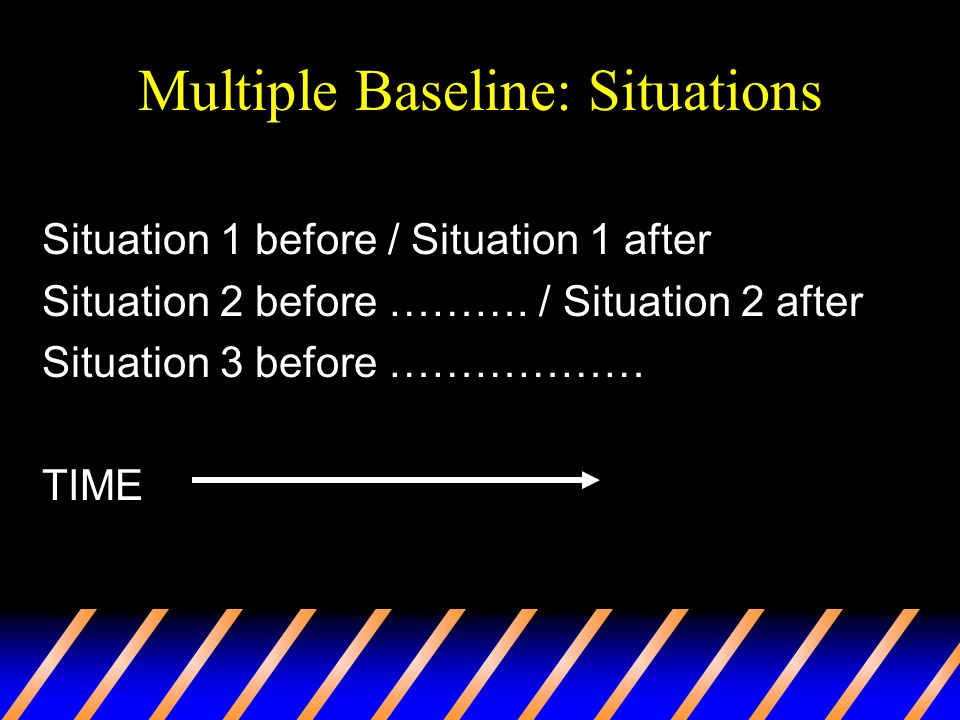 Multiple Baseline: Situations

Situation 1 before / Situation 1 after
Situation 2 before ………. / Situation 2 after
Situation 3 before ………………

TIME